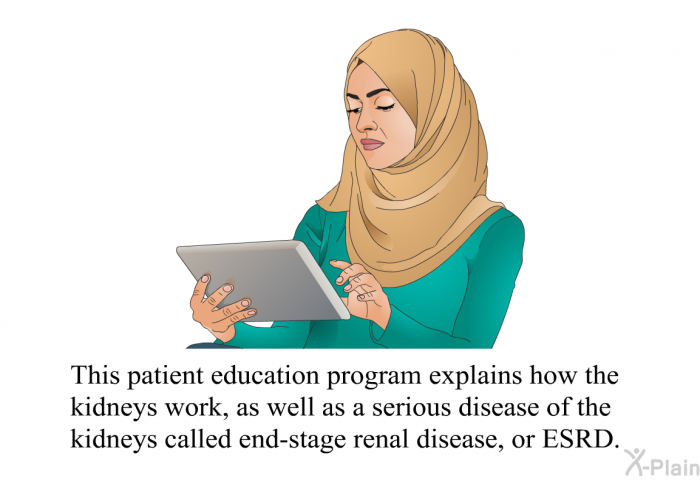 This patient education program explains how the kidneys work, as well as a serious disease of the kidneys called end-stage renal disease, or ESRD.

X-Plain